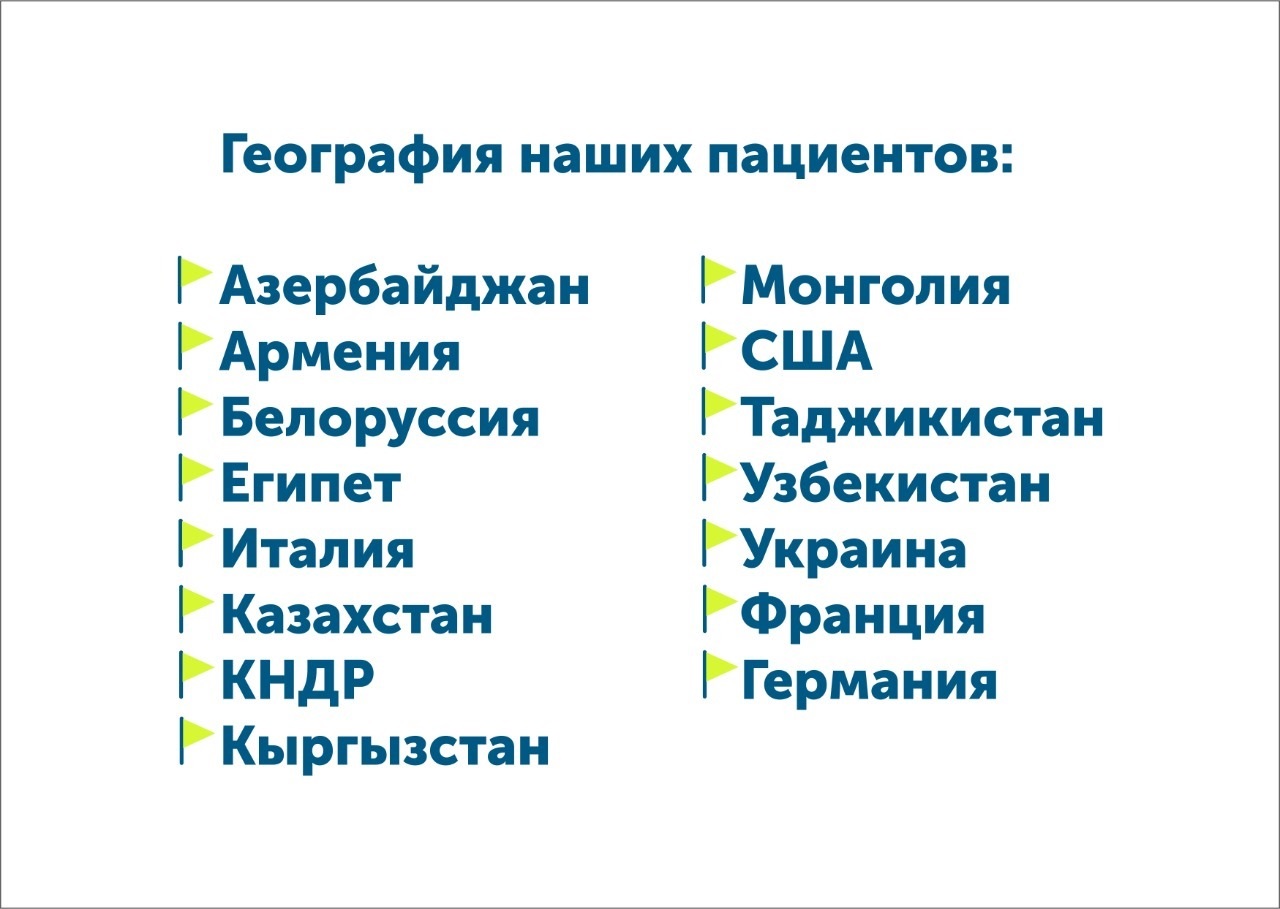 География наших пациентов:

Азербайджан
Армения
Белоруссия
Египет
Италия
Казахстан
КНДР
Кыргызстан

Монголия
США
Таджикистан
Узбекистан
Украина
Франция
Германия